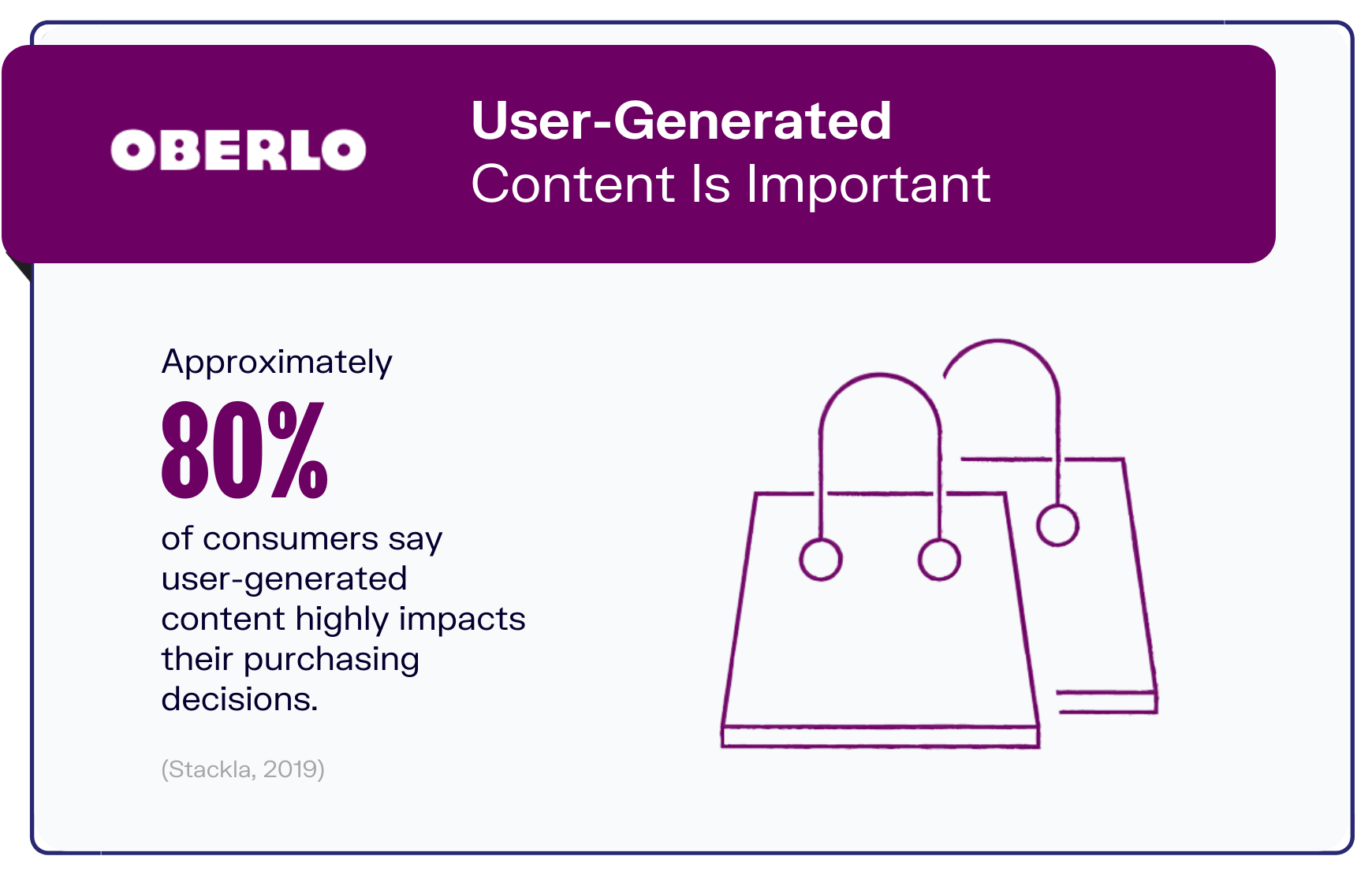 OBERLO

User-Generated
Content Is Important

Approximately
80%
of consumers say user-generated content highly impacts their purchasing decisions.

(Stackla, 2019)